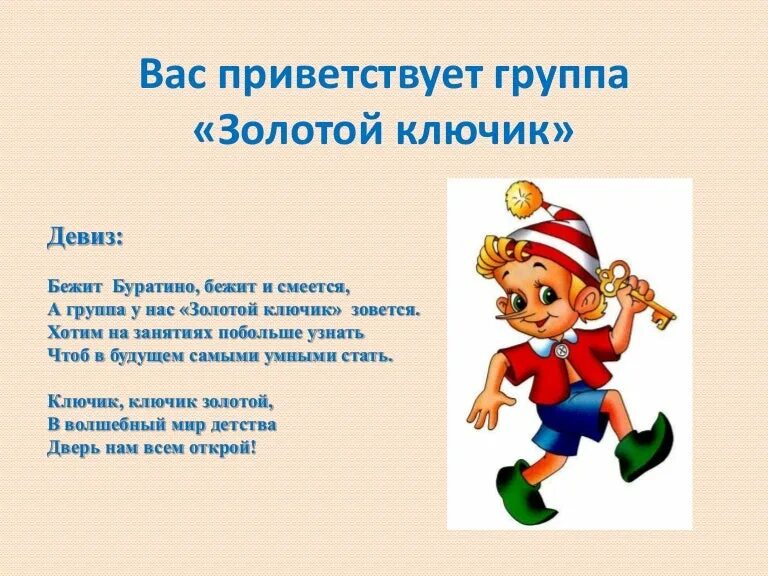 Вас приветствует группа «Золотой ключик»

Девиз:

Бежит Буратино, бежит и смеется,
А группа у нас «Золотой ключик» зовется.
Хотим на занятиях побольше узнать
Чтоб в будущем самыми умными стать.

Ключик, ключик золотой,
В волшебный мир детства
Дверь нам всем открой!